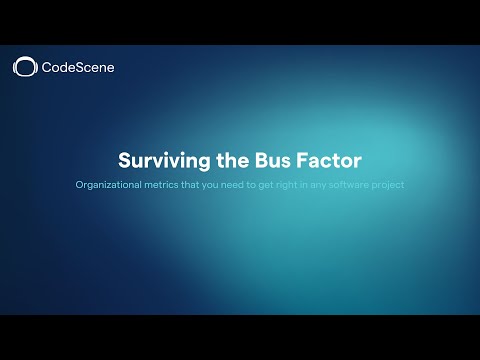 CodeScene

Surviving the Bus Factor

Organizational metrics that you need to get right in any software project